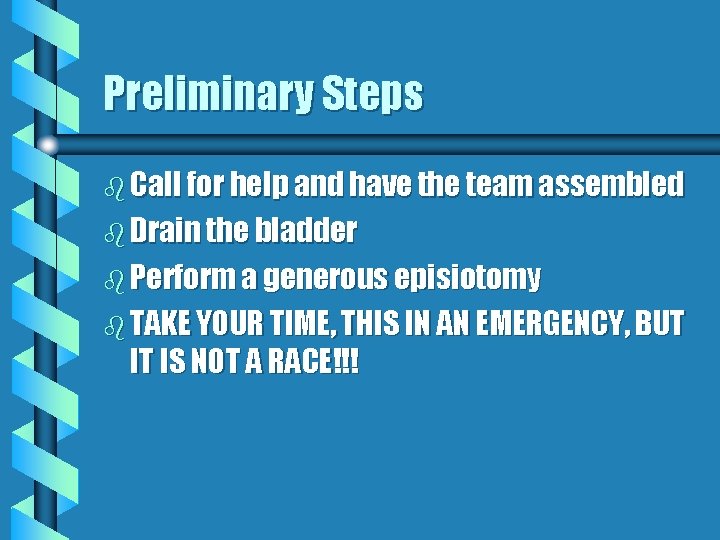 Preliminary Steps

Call for help and have the team assembled

Drain the bladder

Perform a generous episiotomy

TAKE YOUR TIME, THIS IN AN EMERGENCY, BUT IT IS NOT A RACE!!!